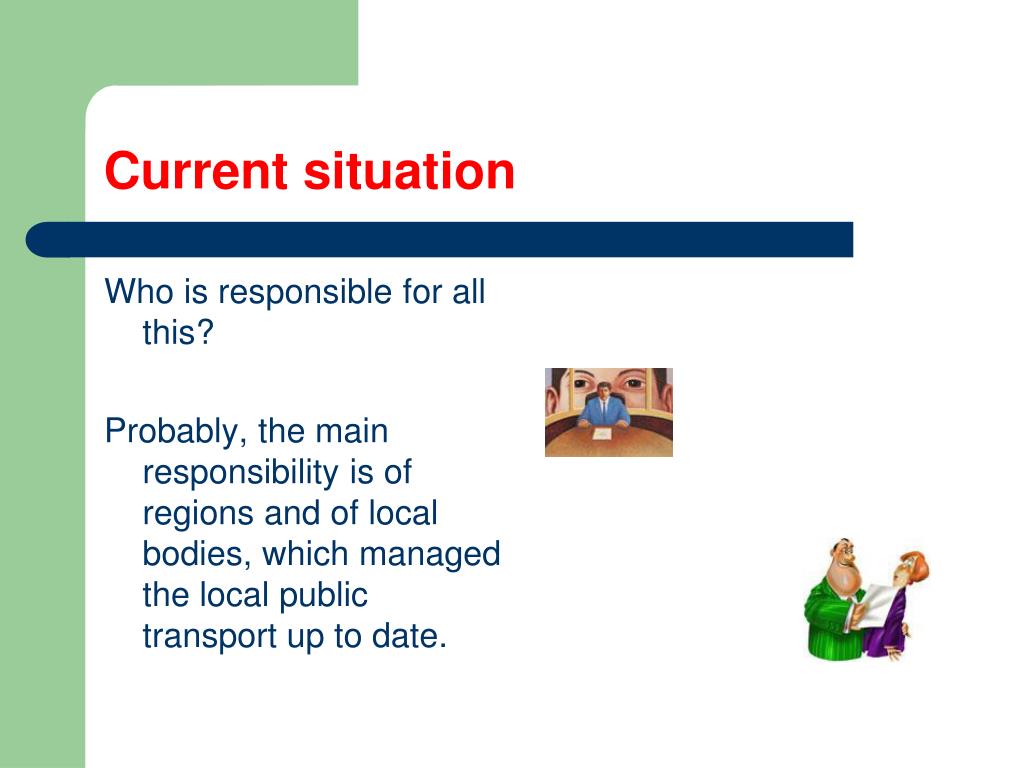 Current situation

Who is responsible for all this?

Probably, the main responsibility is of regions and of local bodies, which managed the local public transport up to date.